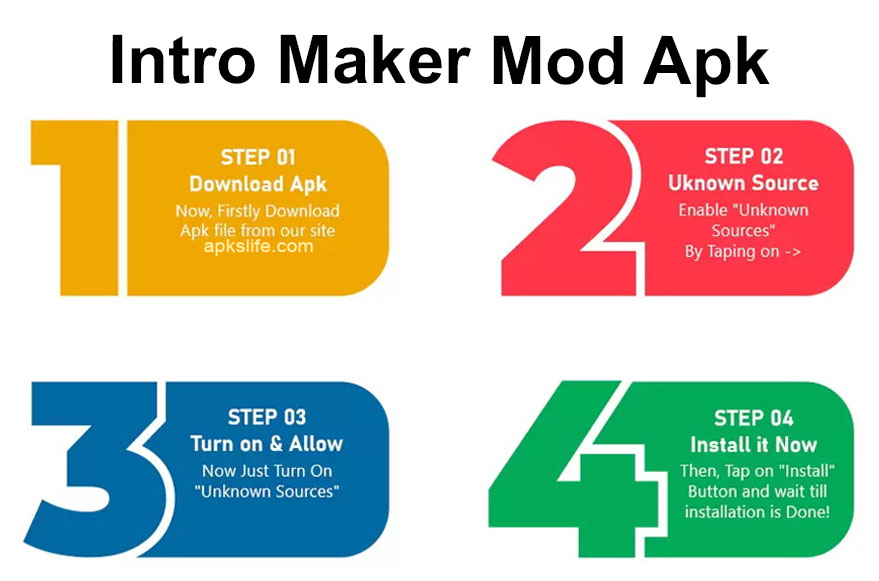 Intro Maker Mod Apk

1

STEP 01
Download Apk
Now, Firstly Download Apk file from our site apkslife.com

2

STEP 02
Uknown Source
Enable "Unknown Sources" By Taping on ->

3

STEP 03
Turn on & Allow
Now Just Turn On "Unknown Sources"

4

STEP 04
Install it Now
Then, Tap on "Install" Button and wait till installation is Done!